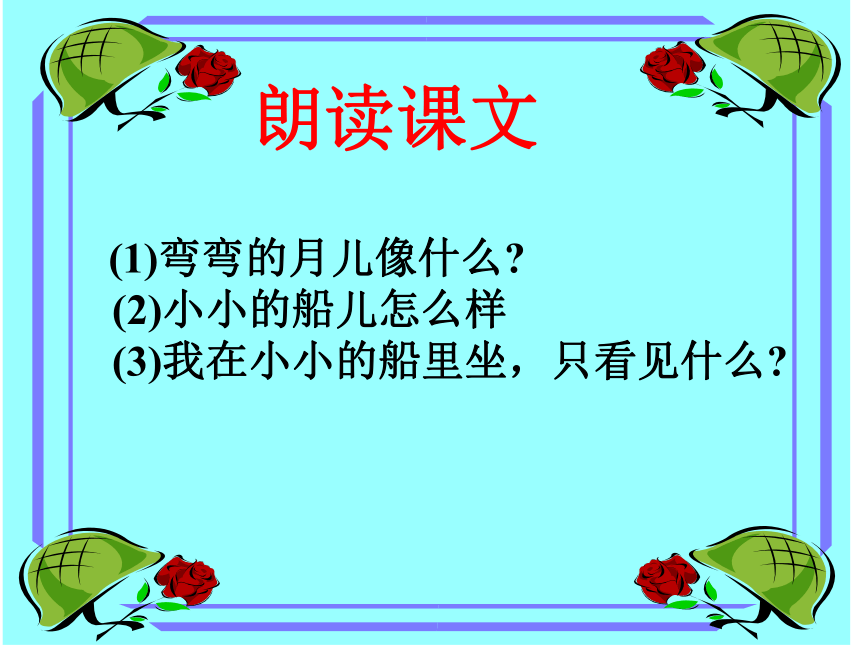 朗读课文

(1)弯弯的月儿像什么?
(2)小小的船儿怎么样
(3)我在小小的船里坐，只看见什么?